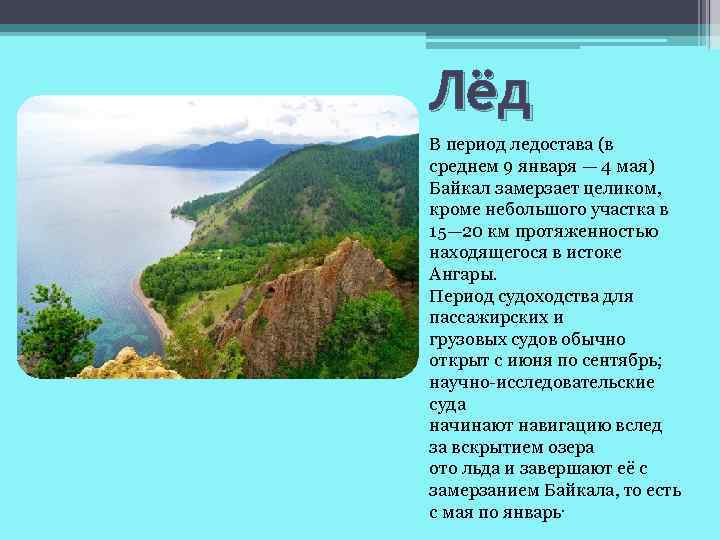 Лёд

В период ледостава (в среднем 9 января — 4 мая) Байкал замерзает целиком, кроме небольшого участка в 15—20 км протяженностью находящегося в истоке Ангары.
Период судоходства для пассажирских и грузовых судов обычно открыт с июня по сентябрь; научно-исследовательские суда начинают навигацию вслед за вскрытием озера ото льда и завершают её с замерзанием Байкала, то есть с мая по январь·